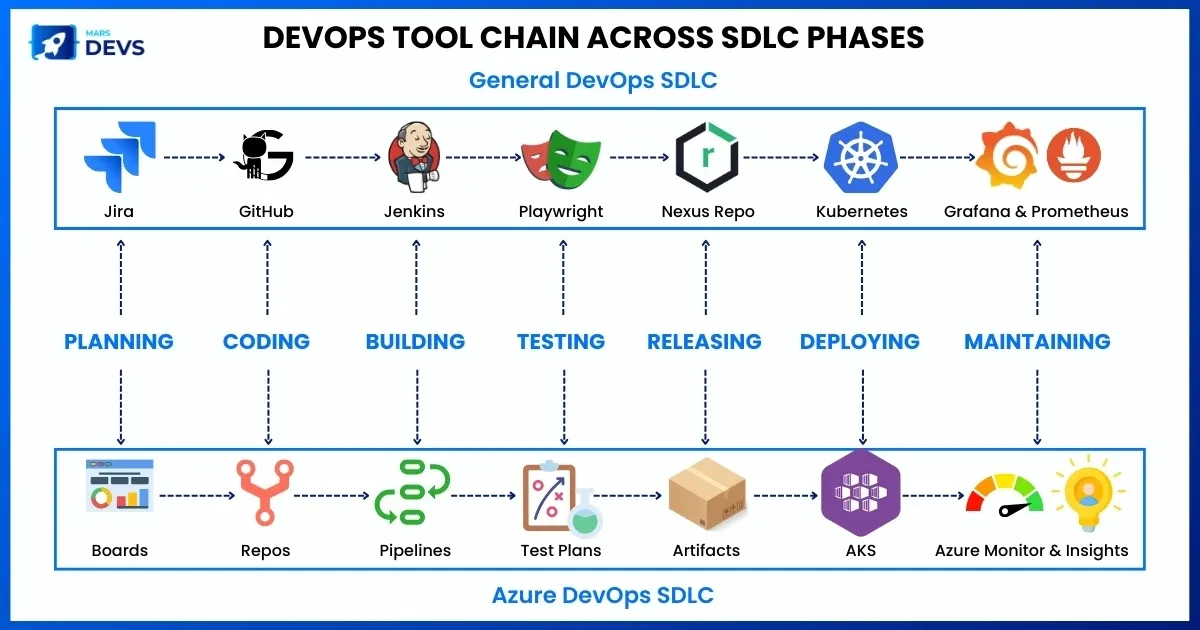 MARS DEVS

DEVOPS TOOL CHAIN ACROSS SDLC PHASES

General DevOps SDLC

Jira
GitHub
Jenkins
Playwright
Nexus Repo
Kubernetes
Grafana & Prometheus

PLANNING
CODING
BUILDING
TESTING
RELEASING
DEPLOYING
MAINTAINING

Boards
Repos
Pipelines
Test Plans
Artifacts
AKS
Azure Monitor & Insights

Azure DevOps SDLC